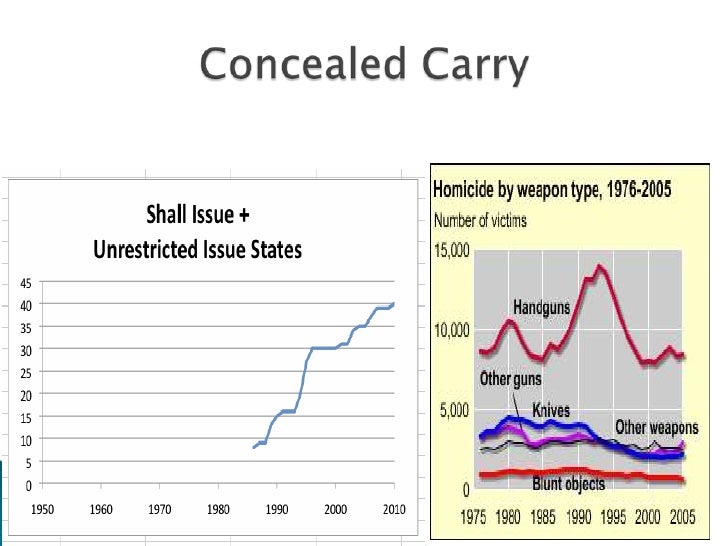 Concealed Carry

Shall Issue +
Unrestricted Issue States

45
40
35
30
25
20
15
10
5
0

1950 1960 1970 1980 1990 2000 2010

Homicide by weapon type, 1976-2005
Number of victims

15,000
10,000
5,000
0

Handguns
Other guns
Knives
Other weapons
Blunt objects

1975 1980 1985 1990 1995 2000 2005